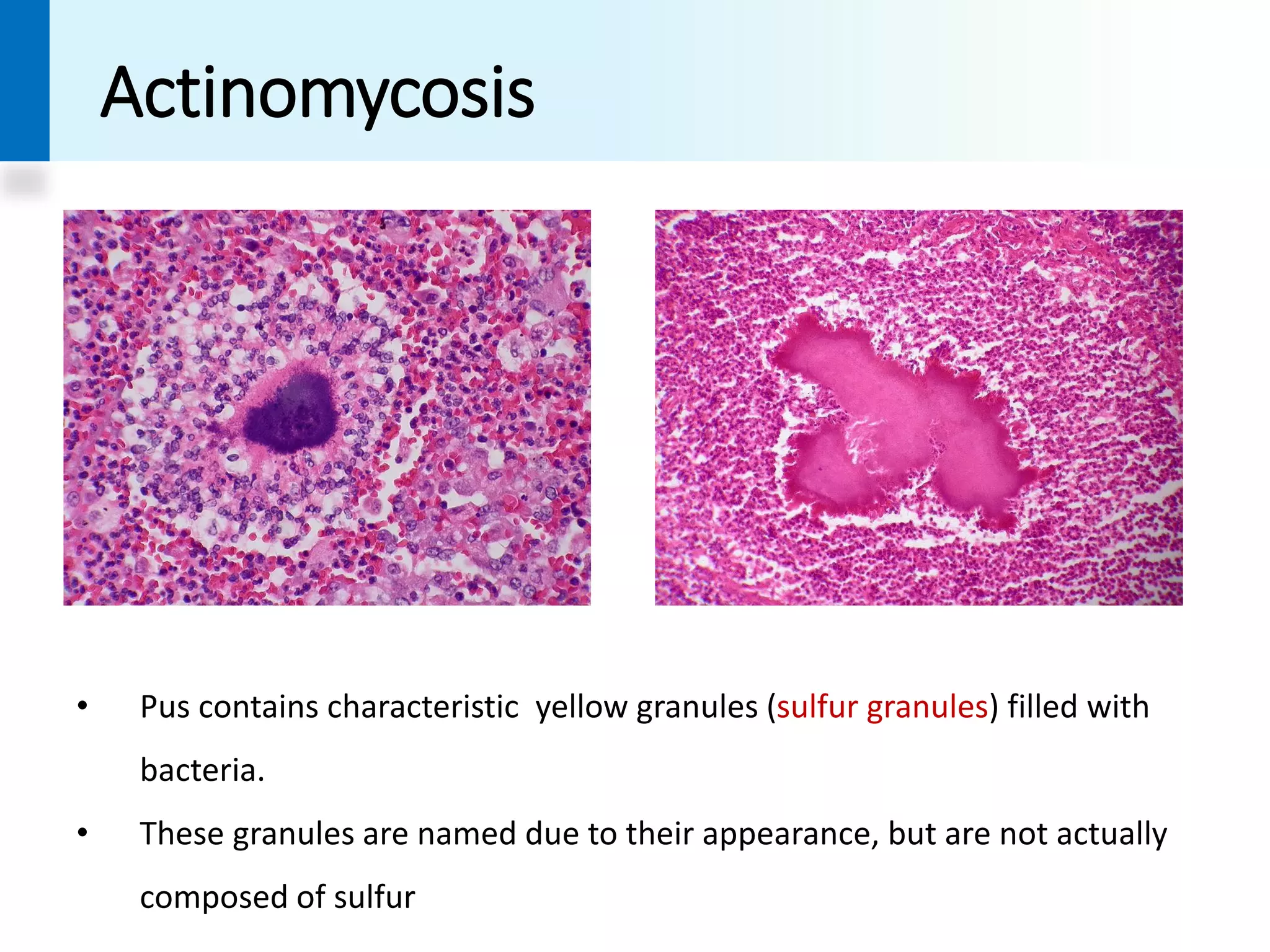 Actinomycosis

• Pus contains characteristic  yellow granules (sulfur granules) filled with bacteria.

• These granules are named due to their appearance, but are not actually composed of sulfur